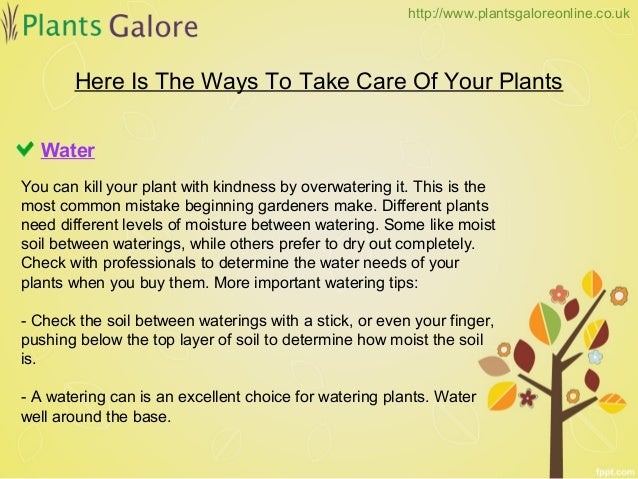 Plants Galore

http://www.plantsgaloreonline.co.uk

Here Is The Ways To Take Care Of Your Plants

Water

You can kill your plant with kindness by overwatering it. This is the most common mistake beginning gardeners make. Different plants need different levels of moisture between watering. Some like moist soil between waterings, while others prefer to dry out completely. Check with professionals to determine the water needs of your plants when you buy them. More important watering tips:

- Check the soil between waterings with a stick, or even your finger, pushing below the top layer of soil to determine how moist the soil is.

- A watering can is an excellent choice for watering plants. Water well around the base.

fppt.com